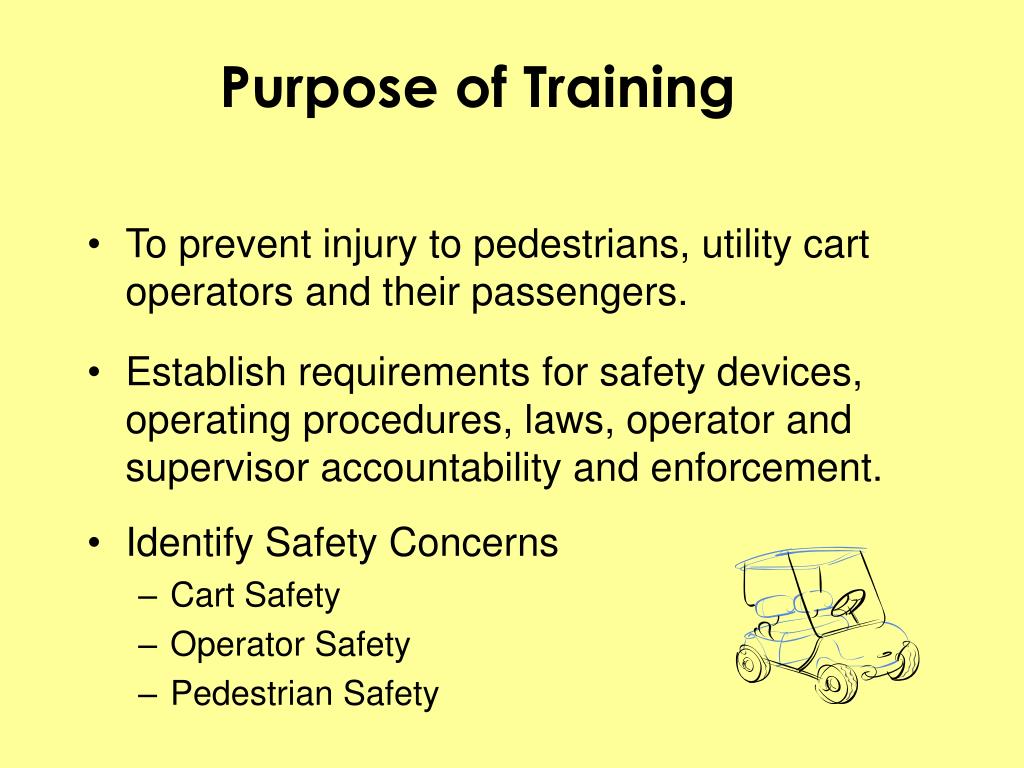 Purpose of Training

• To prevent injury to pedestrians, utility cart operators and their passengers.

• Establish requirements for safety devices, operating procedures, laws, operator and supervisor accountability and enforcement.

• Identify Safety Concerns
– Cart Safety
– Operator Safety
– Pedestrian Safety